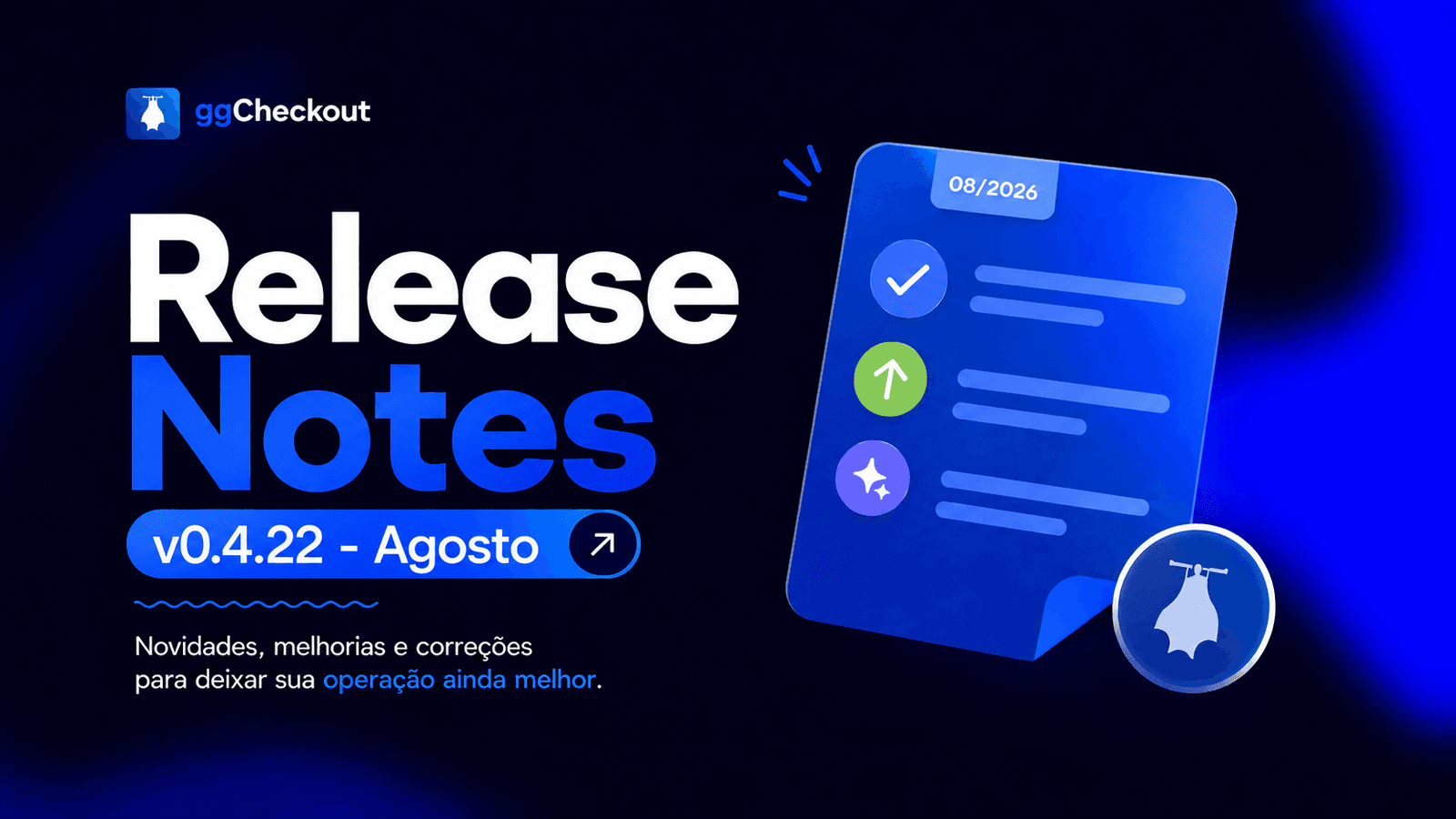 ggCheckout

Release Notes

v0.4.22 - Agosto

Novidades, melhorias e correções para deixar sua operação ainda melhor.

08/2026